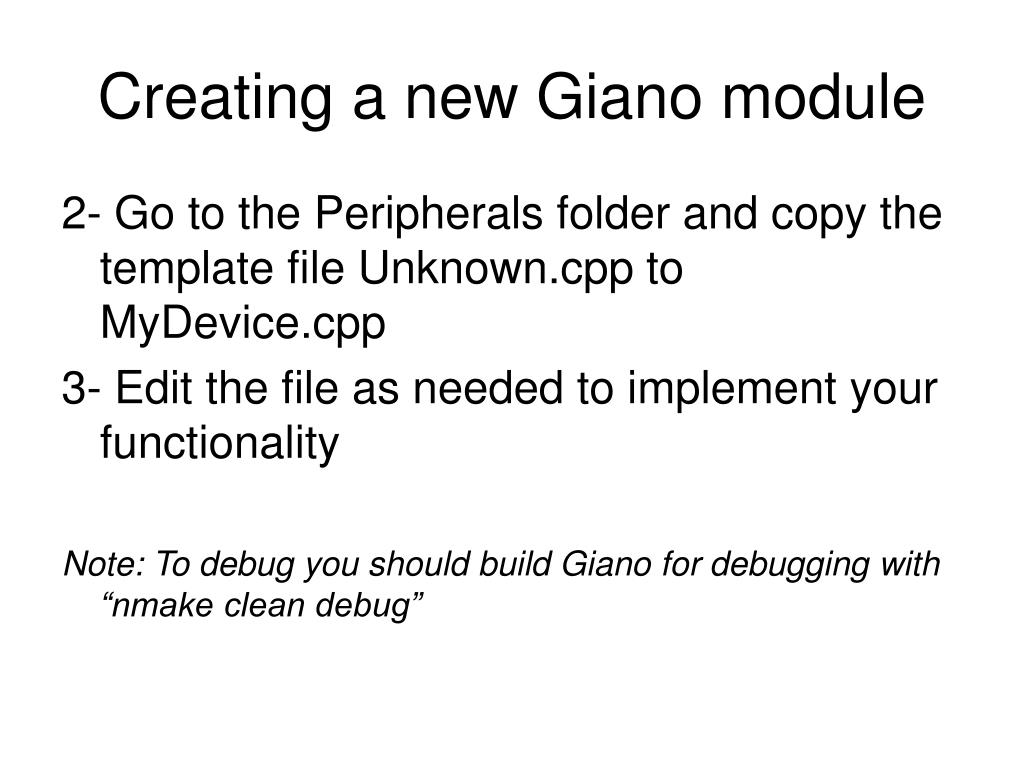 Creating a new Giano module

2- Go to the Peripherals folder and copy the template file Unknown.cpp to MyDevice.cpp

3- Edit the file as needed to implement your functionality

Note: To debug you should build Giano for debugging with “nmake clean debug”